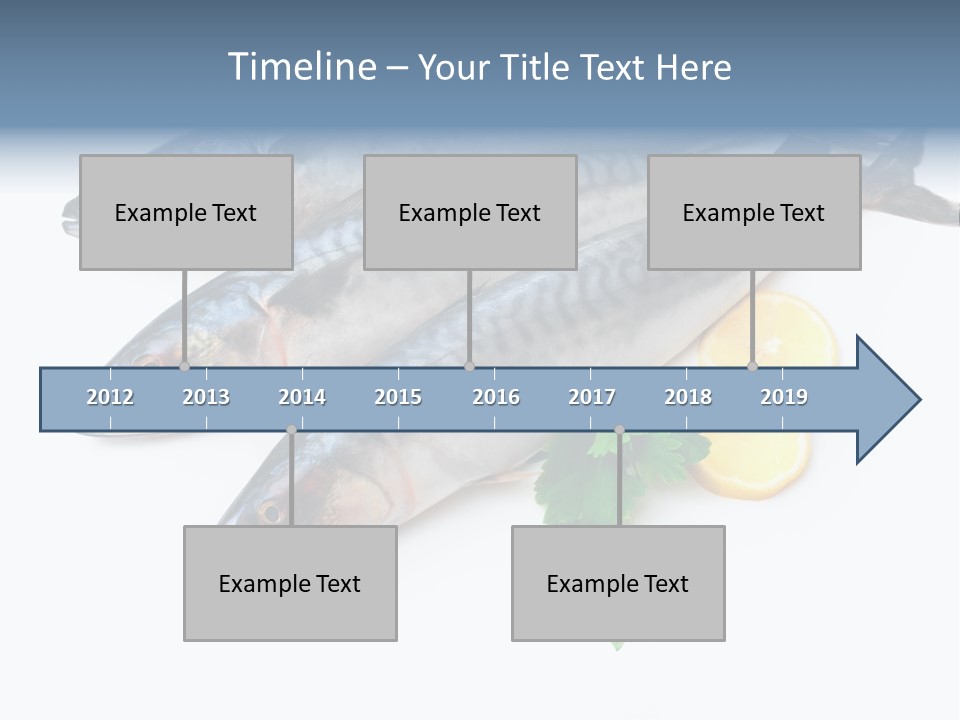 Timeline – Your Title Text Here

Example Text

Example Text

Example Text

2012 2013 2014 2015 2016 2017 2018 2019

Example Text

Example Text